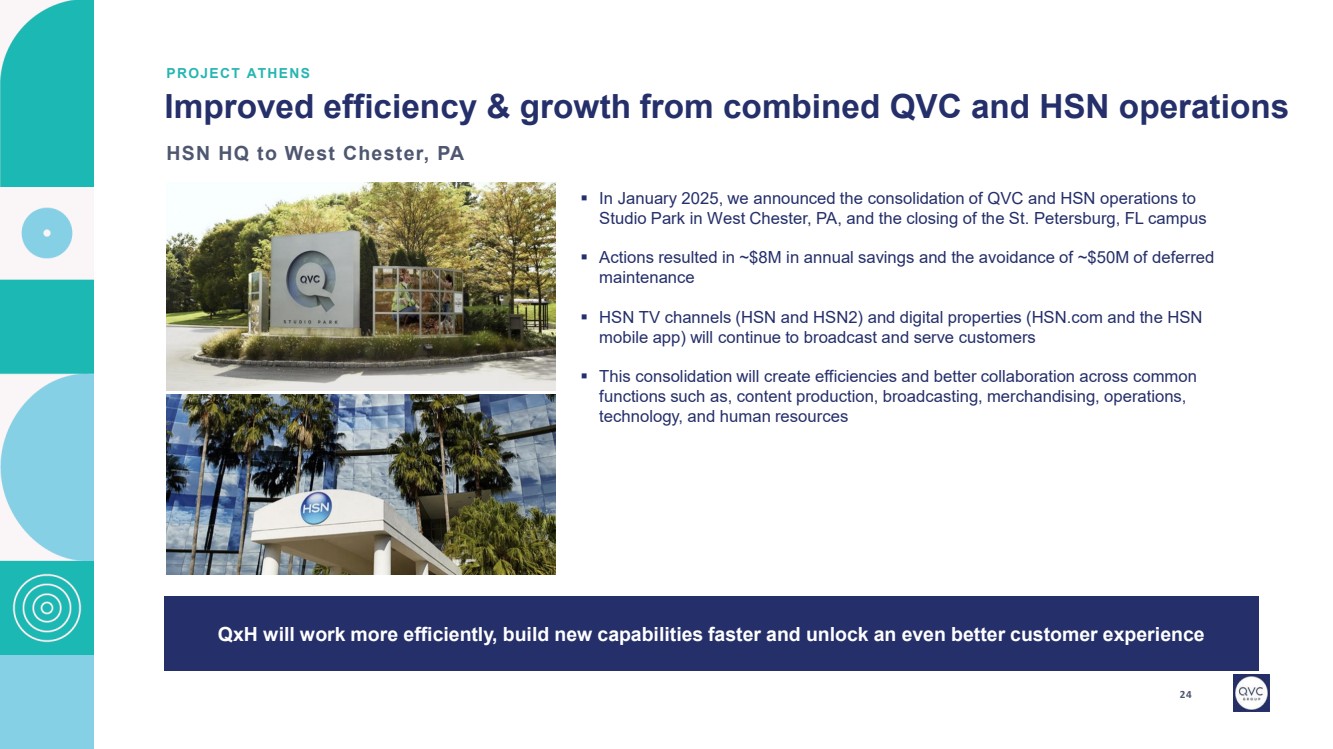 PROJECT ATHENS

Improved efficiency & growth from combined QVC and HSN operations

HSN HQ to West Chester, PA

QVC
STUDIO PARK

HSN

▪ In January 2025, we announced the consolidation of QVC and HSN operations to Studio Park in West Chester, PA, and the closing of the St. Petersburg, FL campus

▪ Actions resulted in ~$8M in annual savings and the avoidance of ~$50M of deferred maintenance

▪ HSN TV channels (HSN and HSN2) and digital properties (HSN.com and the HSN mobile app) will continue to broadcast and serve customers

▪ This consolidation will create efficiencies and better collaboration across common functions such as, content production, broadcasting, merchandising, operations, technology, and human resources

QxH will work more efficiently, build new capabilities faster and unlock an even better customer experience

24

QVC GROUP